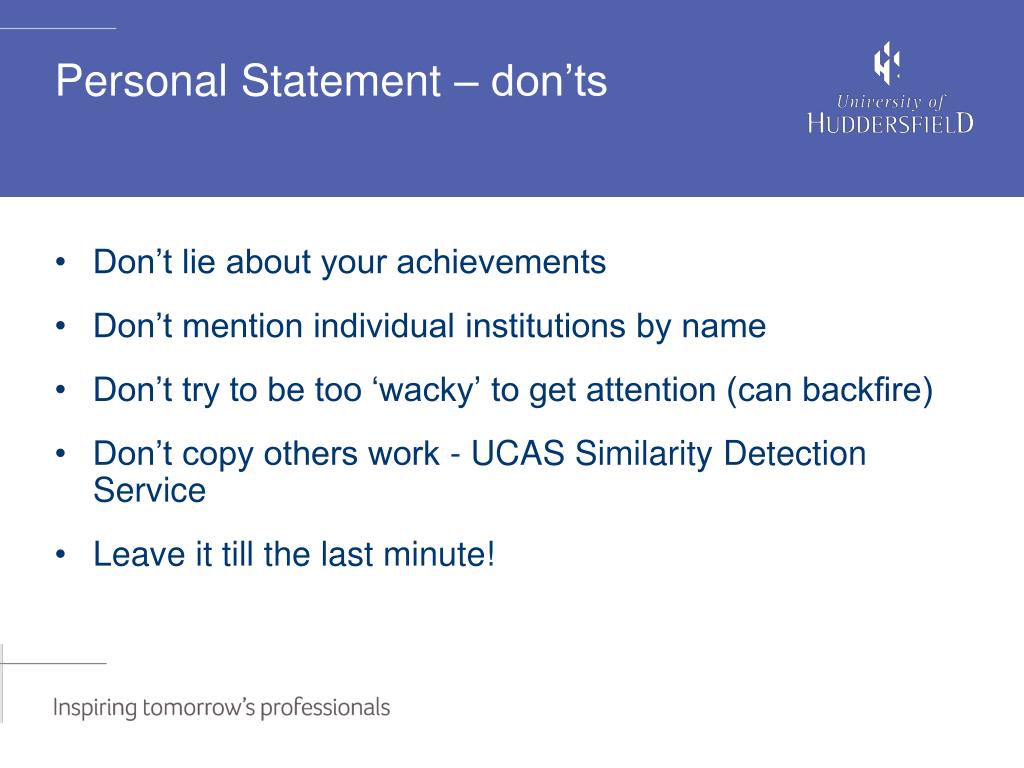 Personal Statement – don’ts

University of
HUDDERSFIELD

• Don’t lie about your achievements
• Don’t mention individual institutions by name
• Don’t try to be too ‘wacky’ to get attention (can backfire)
• Don’t copy others work - UCAS Similarity Detection Service
• Leave it till the last minute!

Inspiring tomorrow’s professionals